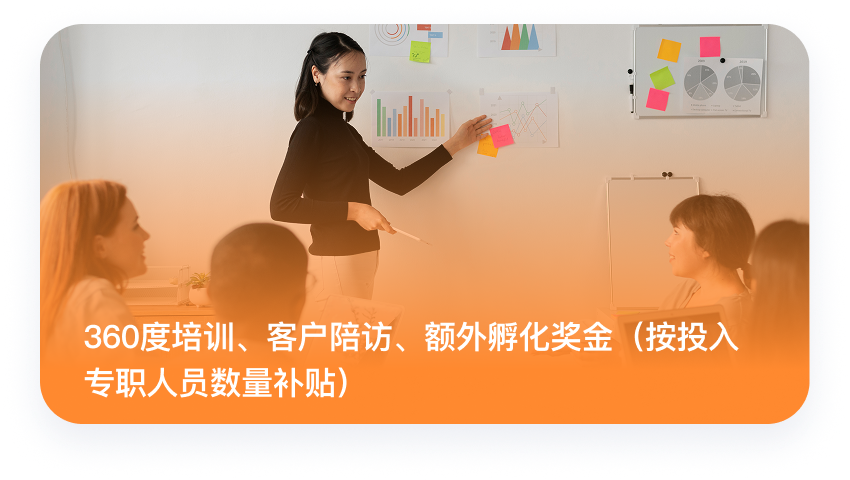 360度培训、客户陪访、额外孵化奖金（按投入专职人员数量补贴）